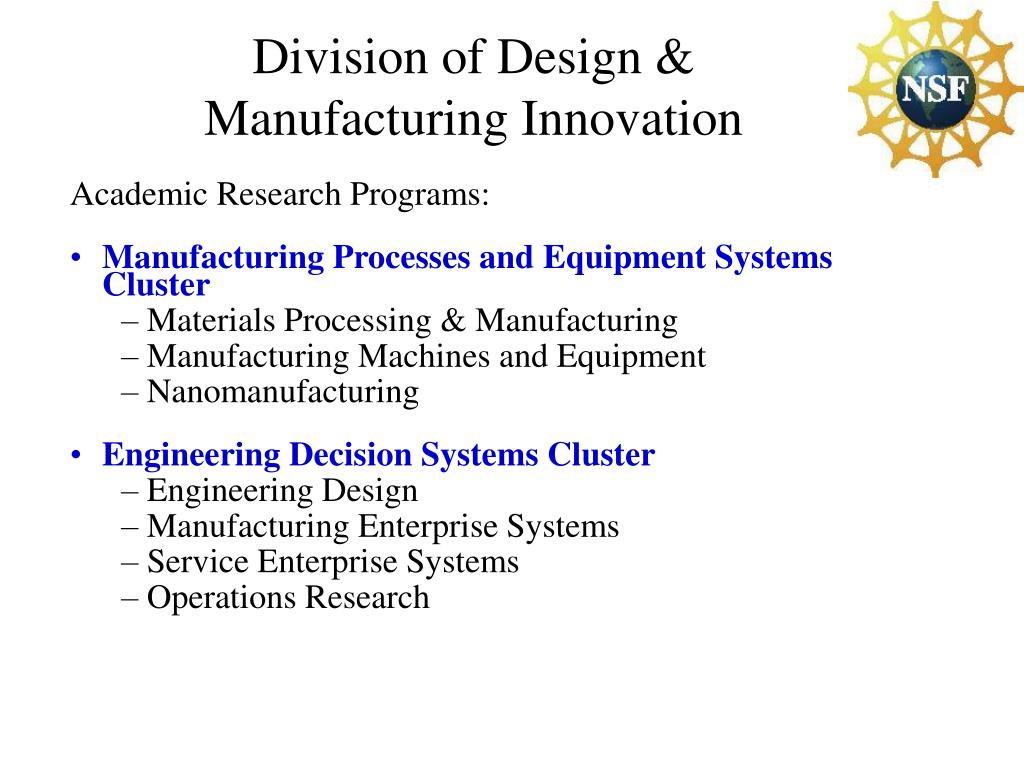 Division of Design & Manufacturing Innovation

NSF

Academic Research Programs:

• Manufacturing Processes and Equipment Systems Cluster
– Materials Processing & Manufacturing
– Manufacturing Machines and Equipment
– Nanomanufacturing

• Engineering Decision Systems Cluster
– Engineering Design
– Manufacturing Enterprise Systems
– Service Enterprise Systems
– Operations Research